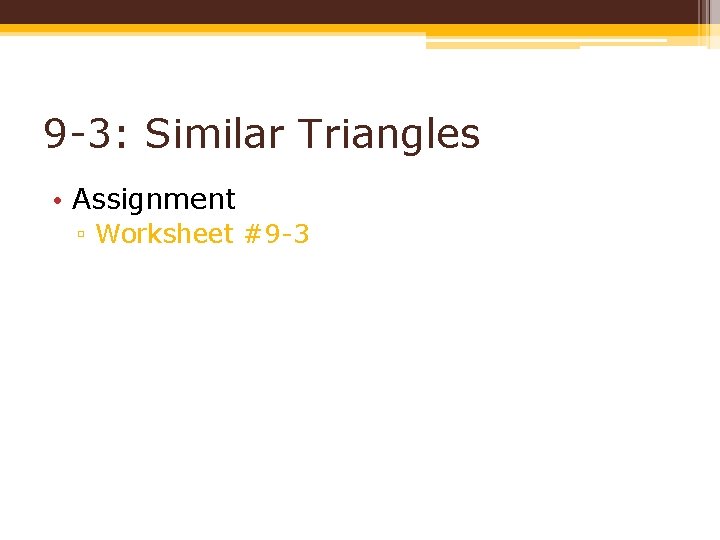 9-3: Similar Triangles

• Assignment
▫ Worksheet #9-3